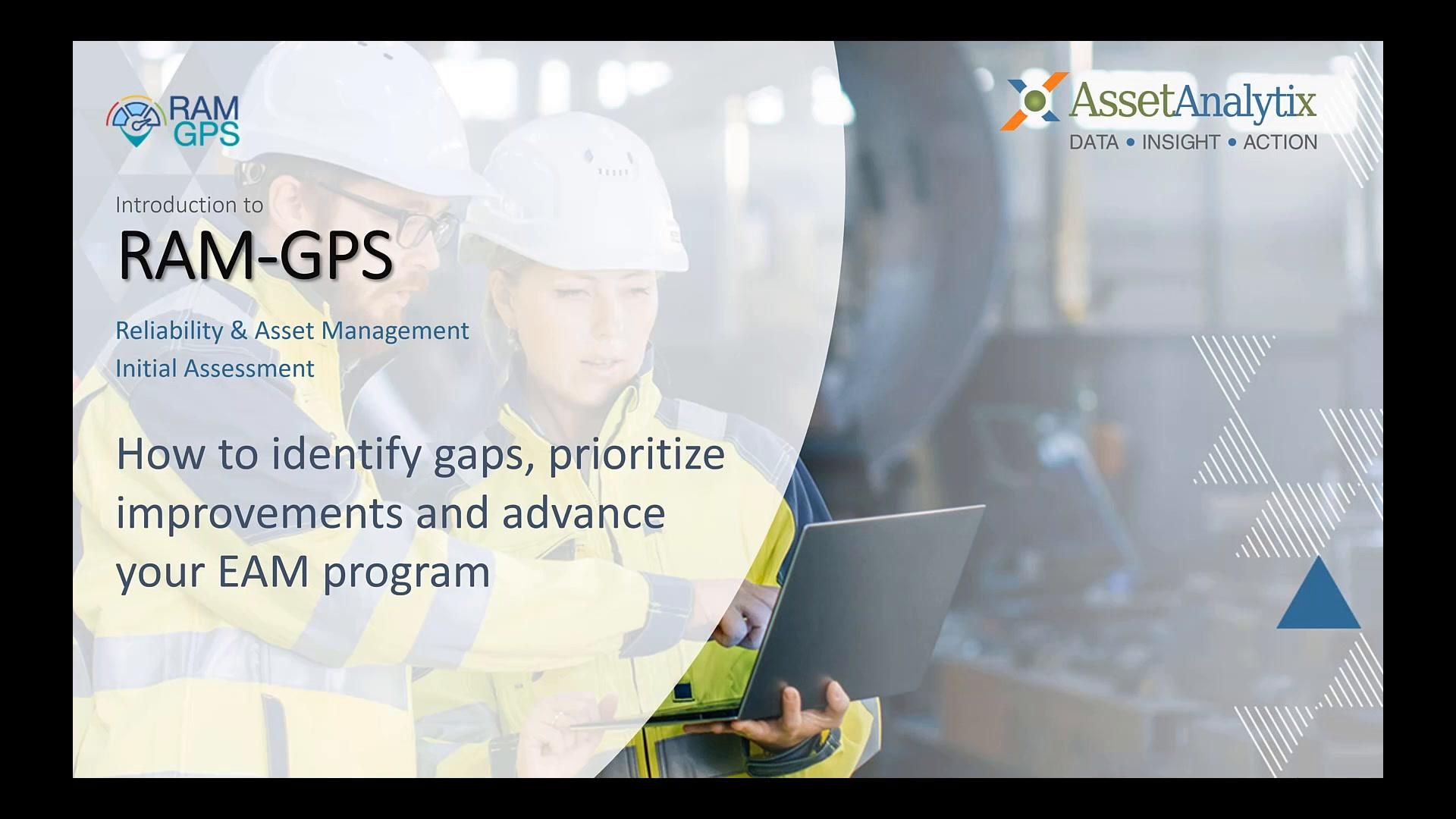 RAM GPS

AssetAnalytix
DATA • INSIGHT • ACTION

Introduction to
RAM-GPS

Reliability & Asset Management
Initial Assessment

How to identify gaps, prioritize improvements and advance your EAM program